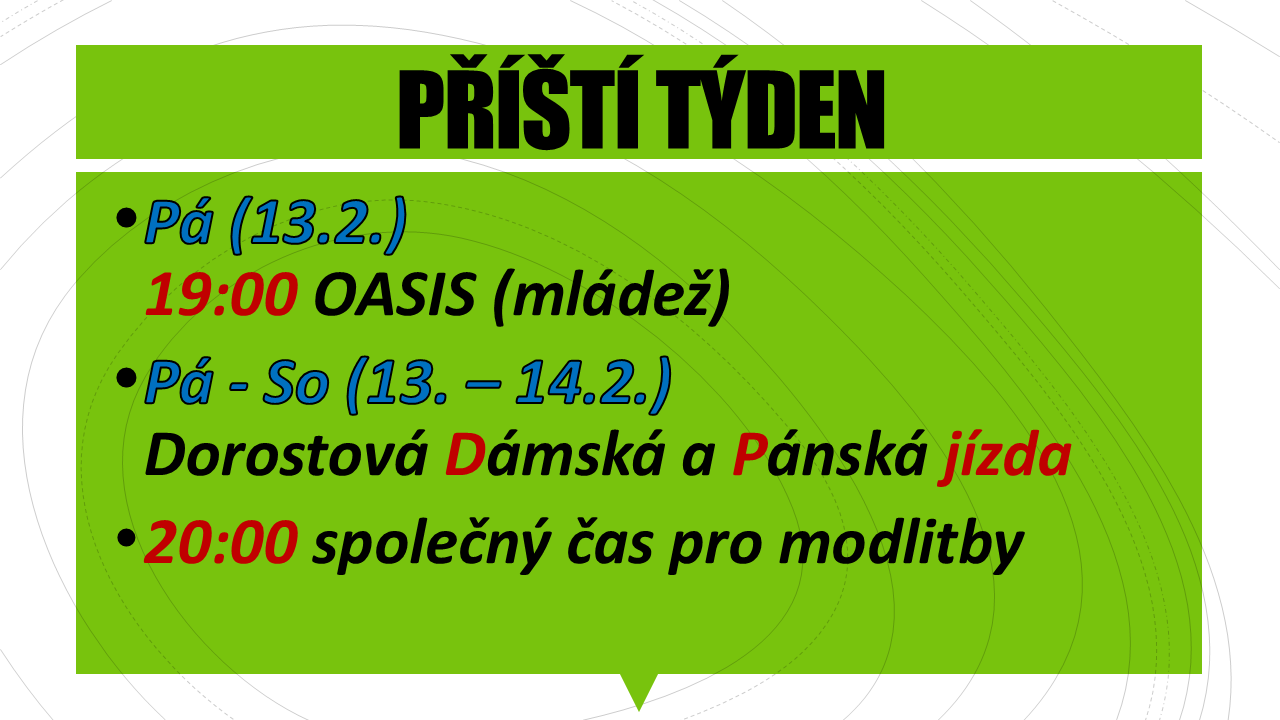 PŘÍŠTÍ TÝDEN

• Pá (13.2.)
19:00 OASIS (mládež)

• Pá - So (13. – 14.2.)
Dorostová Dámská a Pánská jízda

• 20:00 společný čas pro modlitby